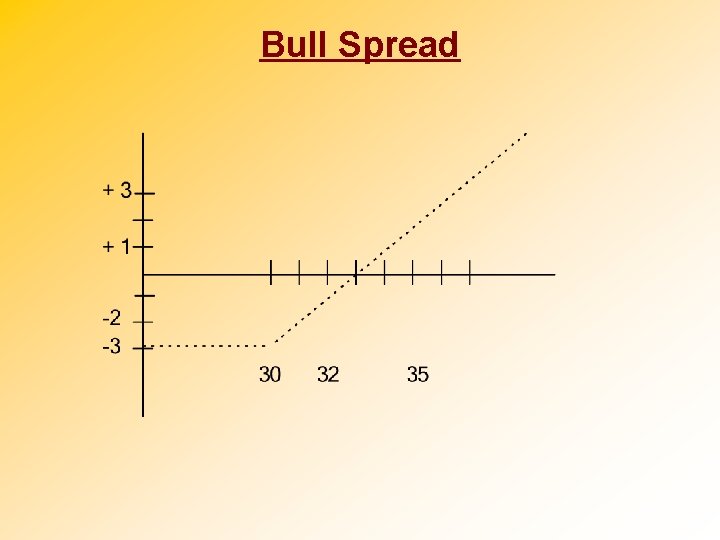 Bull Spread

+ 3
+ 1
-2
-3
30
32
35